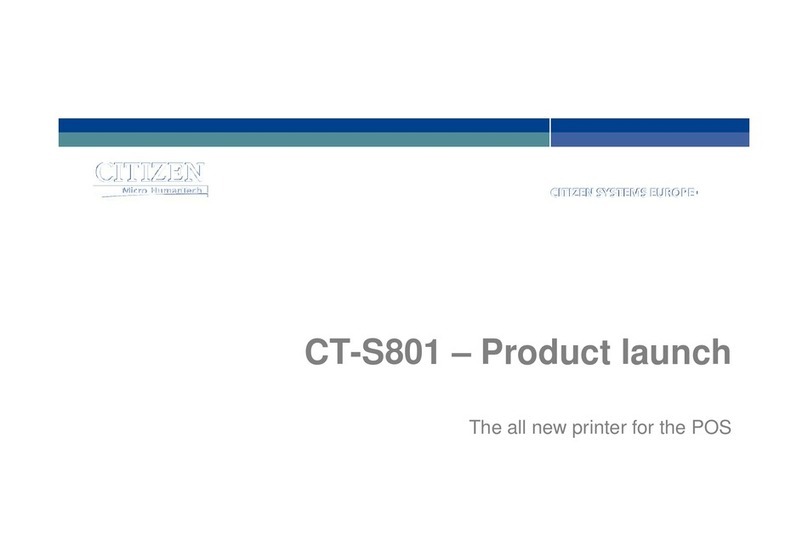 CITIZEN
Micro Humantech

CITIZEN SYSTEMS EUROPE

CT-S801 – Product launch

The all new printer for the POS